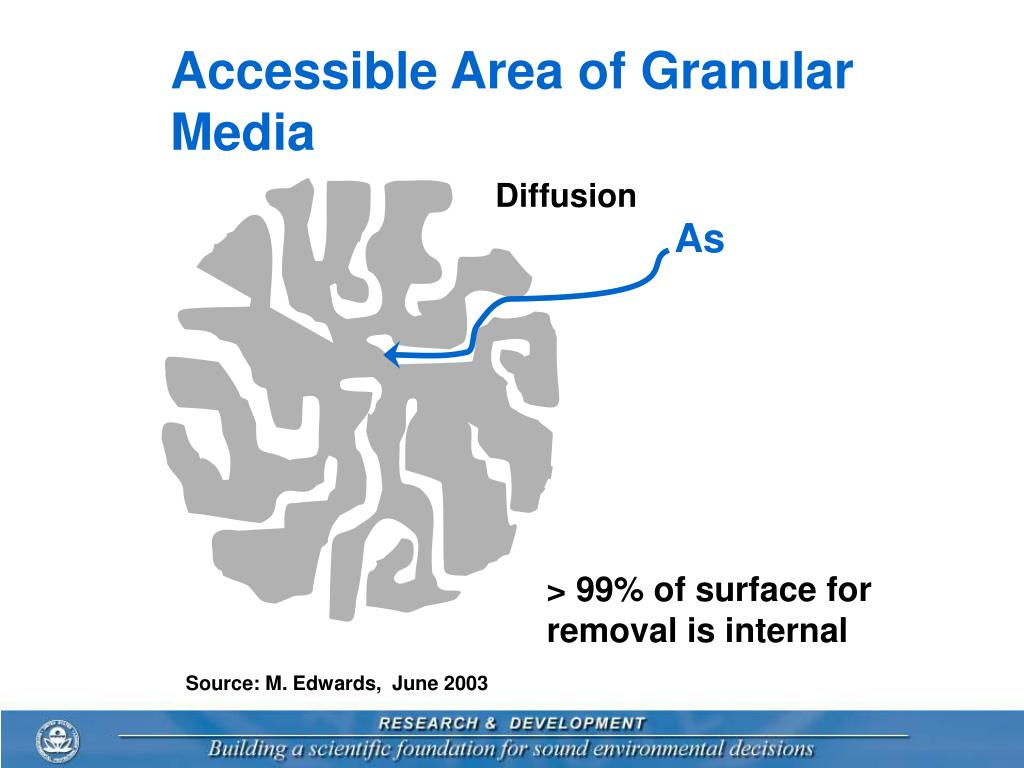 Accessible Area of Granular Media

Diffusion

As

> 99% of surface for removal is internal

Source: M. Edwards, June 2003

RESEARCH & DEVELOPMENT

Building a scientific foundation for sound environmental decisions